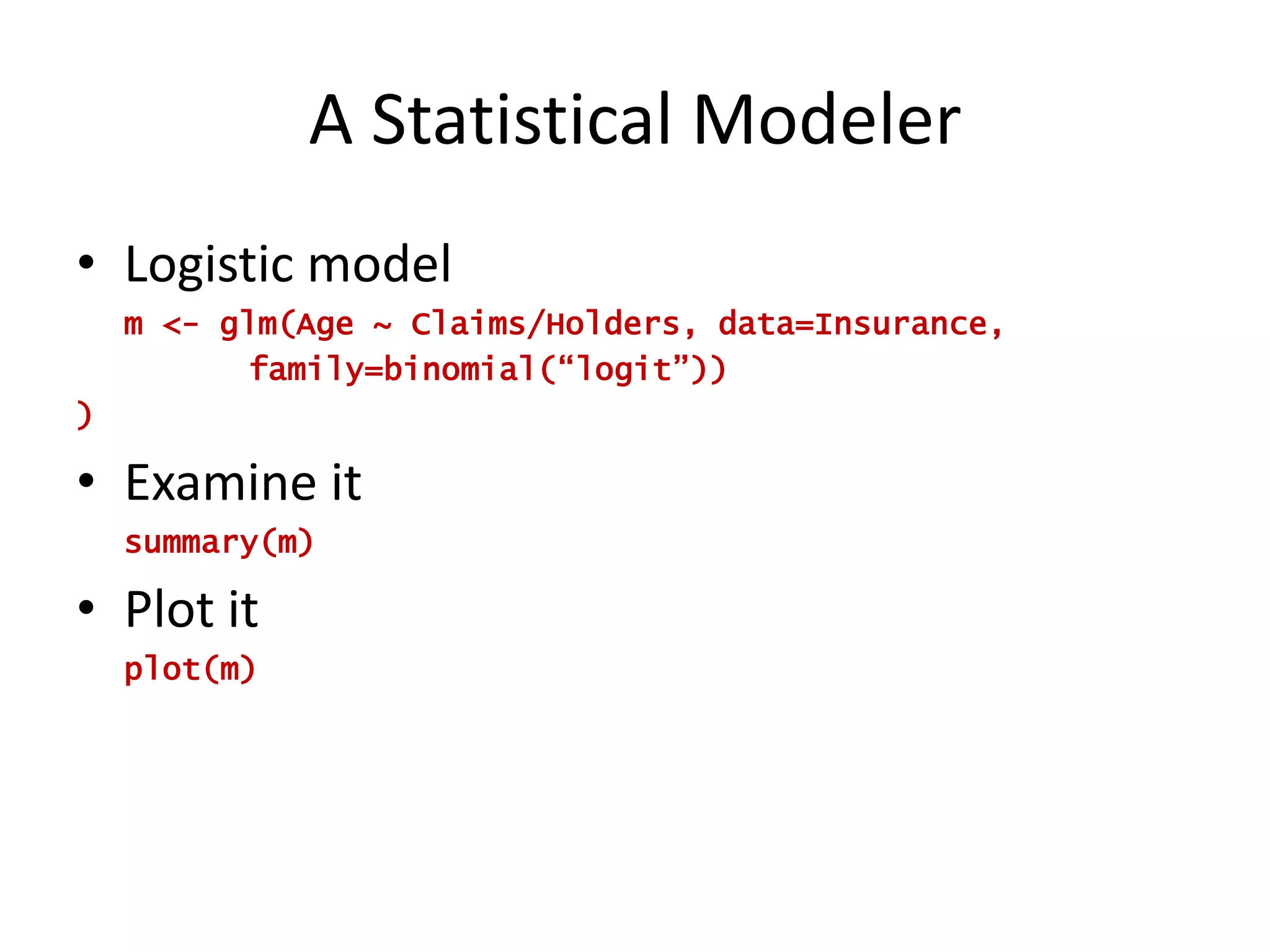 A Statistical Modeler

• Logistic model

m <- glm(Age ~ Claims/Holders, data=Insurance, family=binomial(“logit”))
)

• Examine it

summary(m)

• Plot it

plot(m)